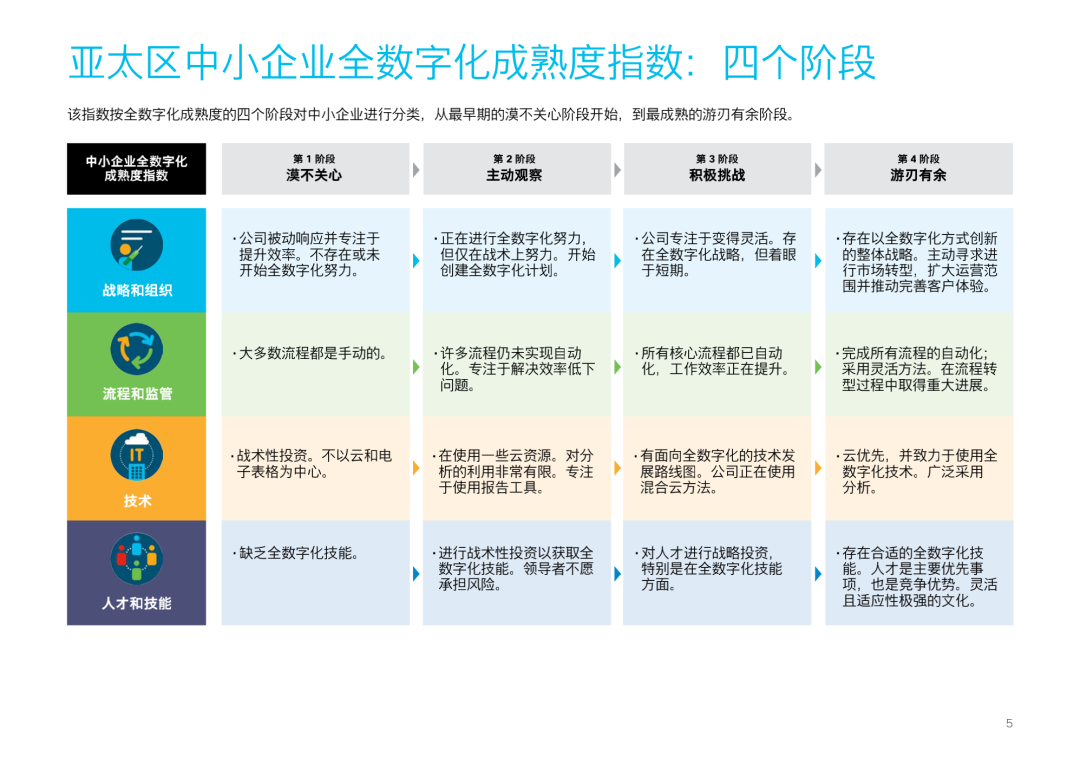 亚太区中小企业全数字化成熟度指数：四个阶段

该指数按全数字化成熟度的四个阶段对中小企业进行分类，从最早期的漠不关心阶段开始，到最成熟的游刃有余阶段。

| 中小企业全数字化成熟度指数 | 第 1 阶段 漠不关心 | 第 2 阶段 主动观察 | 第 3 阶段 积极挑战 | 第 4 阶段 游刃有余 |
|---|---|---|---|---|
| 战略和组织 | · 公司被动响应并专注于提升效率。不存在或未开始全数字化努力。 | · 正在进行全数字化努力，但仅在战术上努力。开始创建全数字化计划。 | · 公司专注于变得灵活。存在全数字化战略，但着眼于短期。 | · 存在以全数字化方式创新的整体战略。主动寻求进行市场转型，扩大运营范围并推动完善客户体验。 |
| 流程和监管 | · 大多数流程都是手动的。 | · 许多流程仍未实现自动化。专注于解决效率低下问题。 | · 所有核心流程都已自动化，工作效率正在提升。 | · 完成所有流程的自动化；采用灵活方法。在流程转型过程中取得重大进展。 |
| IT 技术 | · 战术性投资。不以云和电子表格为中心。 | · 在使用一些云资源。对分析的利用非常有限。专注于使用报告工具。 | · 有面向全数字化的技术发展路线图。公司正在使用混合云方法。 | · 云优先，并致力于使用全数字化技术。广泛采用分析。 |
| 人才和技能 | · 缺乏全数字化技能。 | · 进行战术性投资以获取全数字化技能。领导者不愿承担风险。 | · 对人才进行战略投资，特别是在全数字化技能方面。 | · 存在合适的全数字化技能。人才是主要优先事项，也是竞争优势。灵活且适应性极强的文化。 |

5